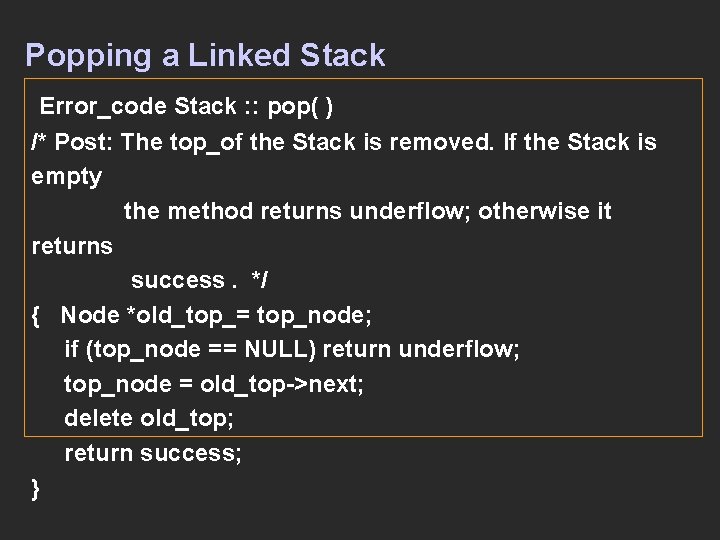 Popping a Linked Stack

Error_code Stack :: pop( )
/* Post: The top_of the Stack is removed. If the Stack is empty
the method returns underflow; otherwise it returns
success . */
{ Node *old_top_= top_node;
if (top_node == NULL) return underflow;
top_node = old_top->next;
delete old_top;
return success;
}